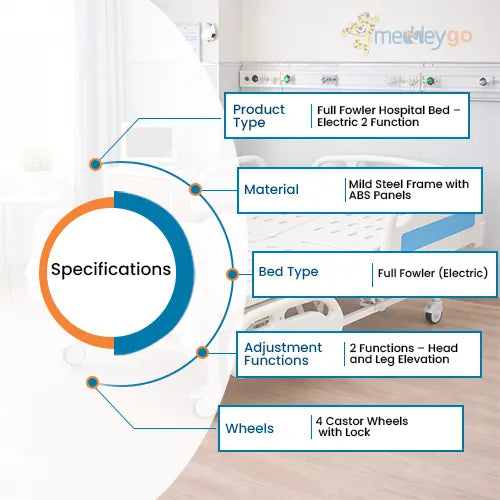 medleygo

Specifications

Product Type | Full Fowler Hospital Bed – Electric 2 Function

Material | Mild Steel Frame with ABS Panels

Bed Type | Full Fowler (Electric)

Adjustment Functions | 2 Functions – Head and Leg Elevation

Wheels | 4 Castor Wheels with Lock